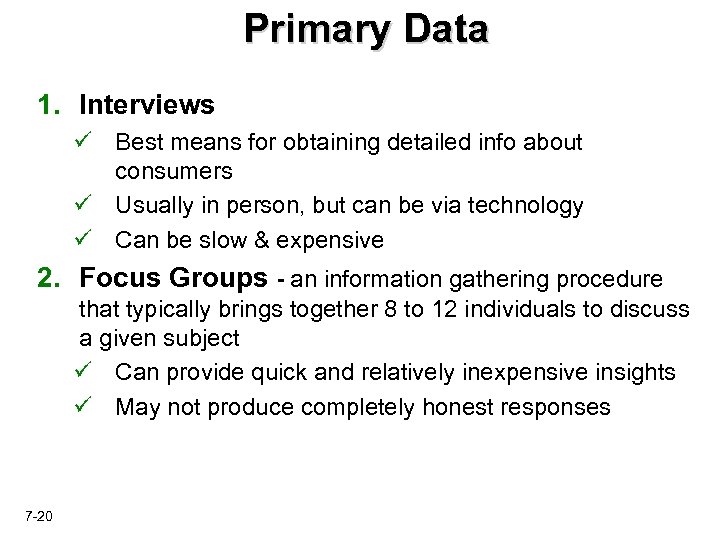 Primary Data

1. Interviews

✓ Best means for obtaining detailed info about consumers

✓ Usually in person, but can be via technology

✓ Can be slow & expensive

2. Focus Groups - an information gathering procedure that typically brings together 8 to 12 individuals to discuss a given subject

✓ Can provide quick and relatively inexpensive insights

✓ May not produce completely honest responses

7-20